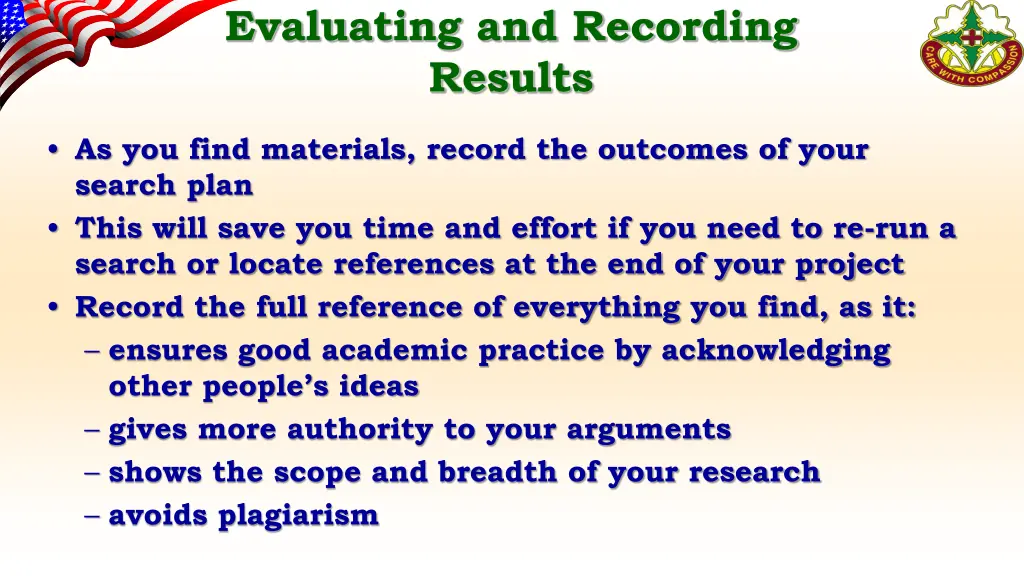 Evaluating and Recording Results

CARE WITH COMPASSION

• As you find materials, record the outcomes of your search plan
• This will save you time and effort if you need to re-run a search or locate references at the end of your project
• Record the full reference of everything you find, as it:
– ensures good academic practice by acknowledging other people's ideas
– gives more authority to your arguments
– shows the scope and breadth of your research
– avoids plagiarism